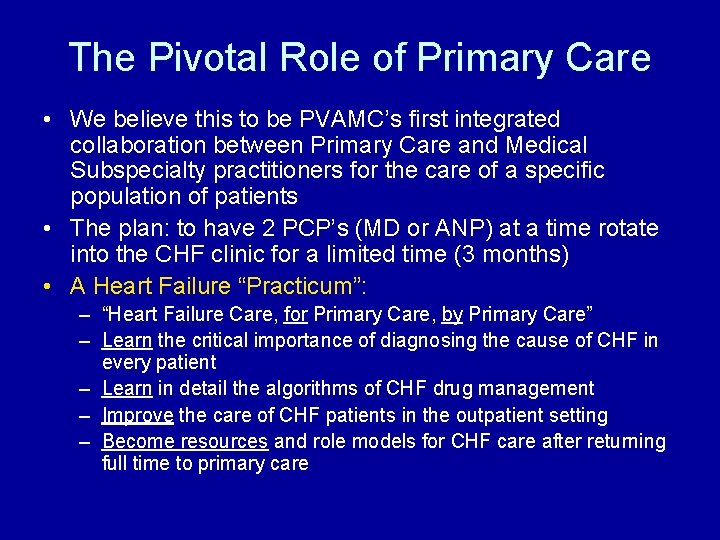 The Pivotal Role of Primary Care

• We believe this to be PVAMC's first integrated collaboration between Primary Care and Medical Subspecialty practitioners for the care of a specific population of patients
• The plan: to have 2 PCP's (MD or ANP) at a time rotate into the CHF clinic for a limited time (3 months)
• A Heart Failure "Practicum":
– "Heart Failure Care, for Primary Care, by Primary Care"
– Learn the critical importance of diagnosing the cause of CHF in every patient
– Learn in detail the algorithms of CHF drug management
– Improve the care of CHF patients in the outpatient setting
– Become resources and role models for CHF care after returning full time to primary care